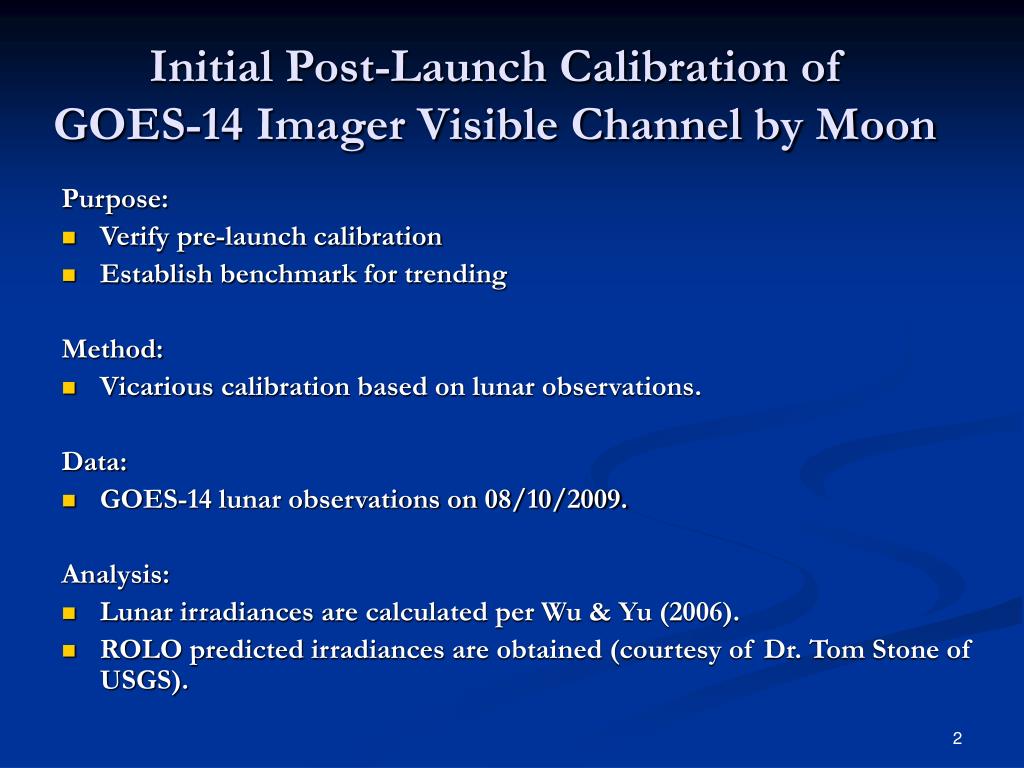 Initial Post-Launch Calibration of GOES-14 Imager Visible Channel by Moon

Purpose:
- Verify pre-launch calibration
- Establish benchmark for trending

Method:
- Vicarious calibration based on lunar observations.

Data:
- GOES-14 lunar observations on 08/10/2009.

Analysis:
- Lunar irradiances are calculated per Wu & Yu (2006).
- ROLO predicted irradiances are obtained (courtesy of Dr. Tom Stone of USGS).

2